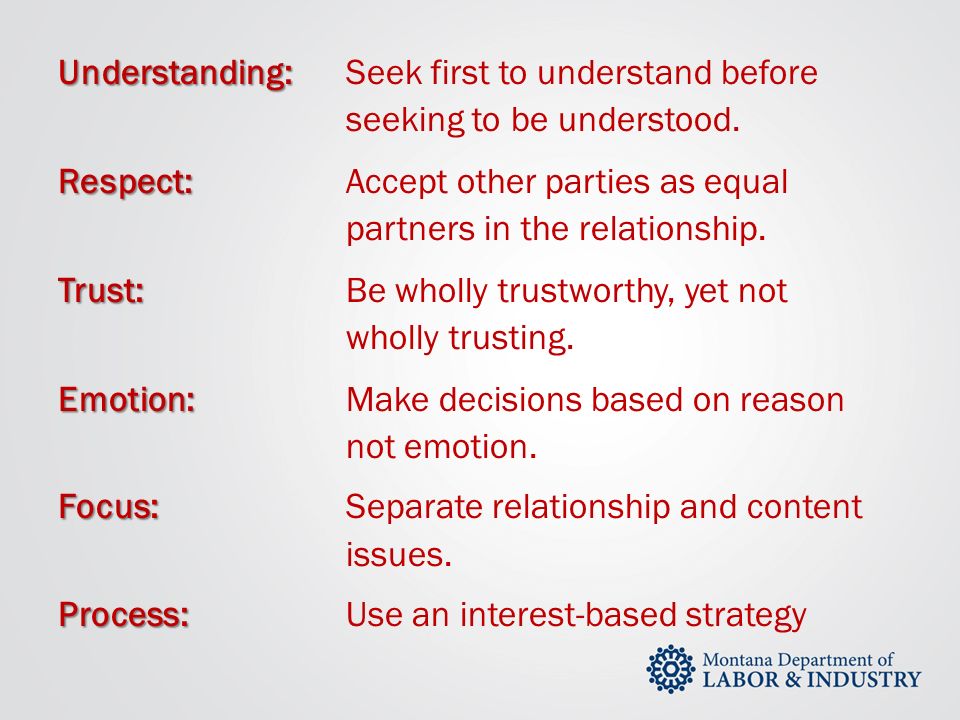 Understanding: Seek first to understand before seeking to be understood.

Respect: Accept other parties as equal partners in the relationship.

Trust: Be wholly trustworthy, yet not wholly trusting.

Emotion: Make decisions based on reason not emotion.

Focus: Separate relationship and content issues.

Process: Use an interest-based strategy

Montana Department of
LABOR & INDUSTRY